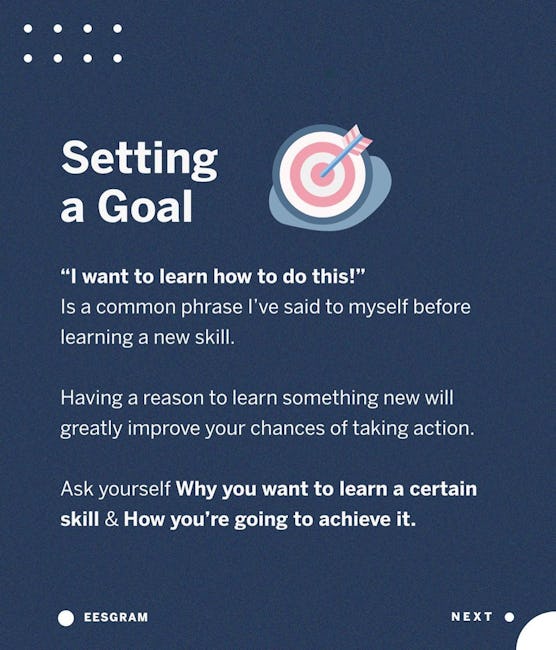 Setting a Goal

“I want to learn how to do this!”
Is a common phrase I’ve said to myself before learning a new skill.

Having a reason to learn something new will greatly improve your chances of taking action.

Ask yourself Why you want to learn a certain skill & How you’re going to achieve it.

EESGRAM

NEXT